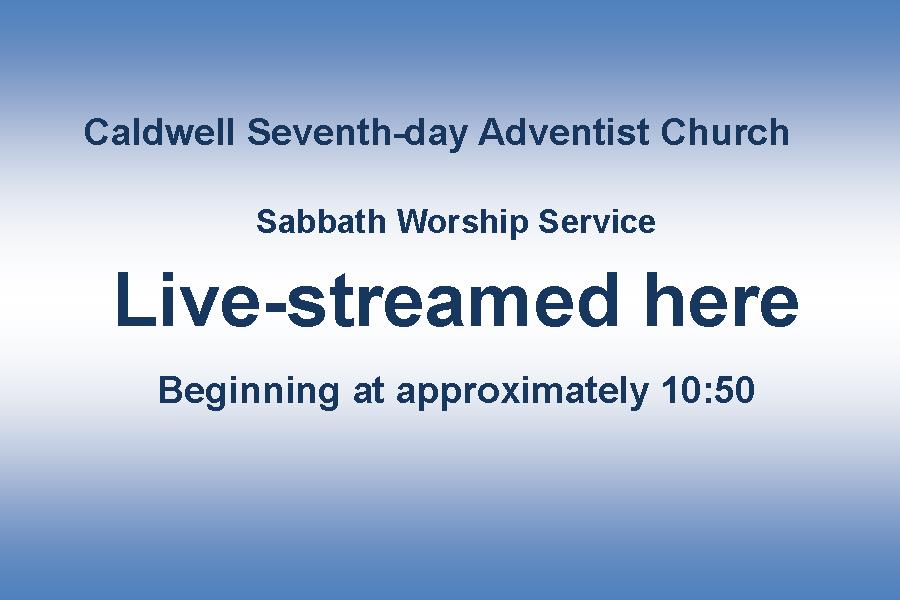 Caldwell Seventh-day Adventist Church

Sabbath Worship Service

Live-streamed here

Beginning at approximately 10:50